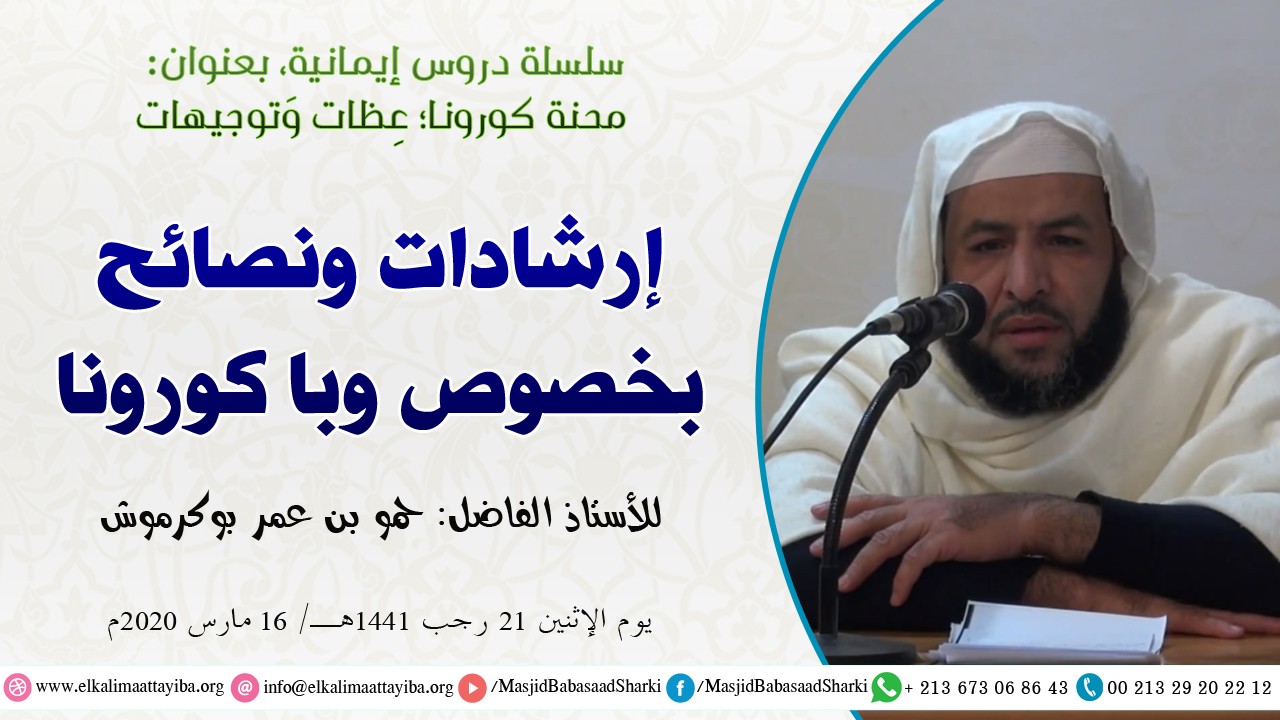 سلسلة دروس إيمانية، بعنوان:
محنة كورونا؛ عِظات وَتوجيهات

إرشادات ونصائح بخصوص وبا كورونا

للأستاذ الفاضل: حمو بن عمر بوكرموش

يوم الإثنين 21 رجب 1441هـ/ 16 مارس 2020م

www.elkalimaattayiba.org info@elkalimaattayiba.org /MasjidBabasaadSharki /MasjidBabasaadSharki + 213 673 06 86 43 00 213 29 20 22 12